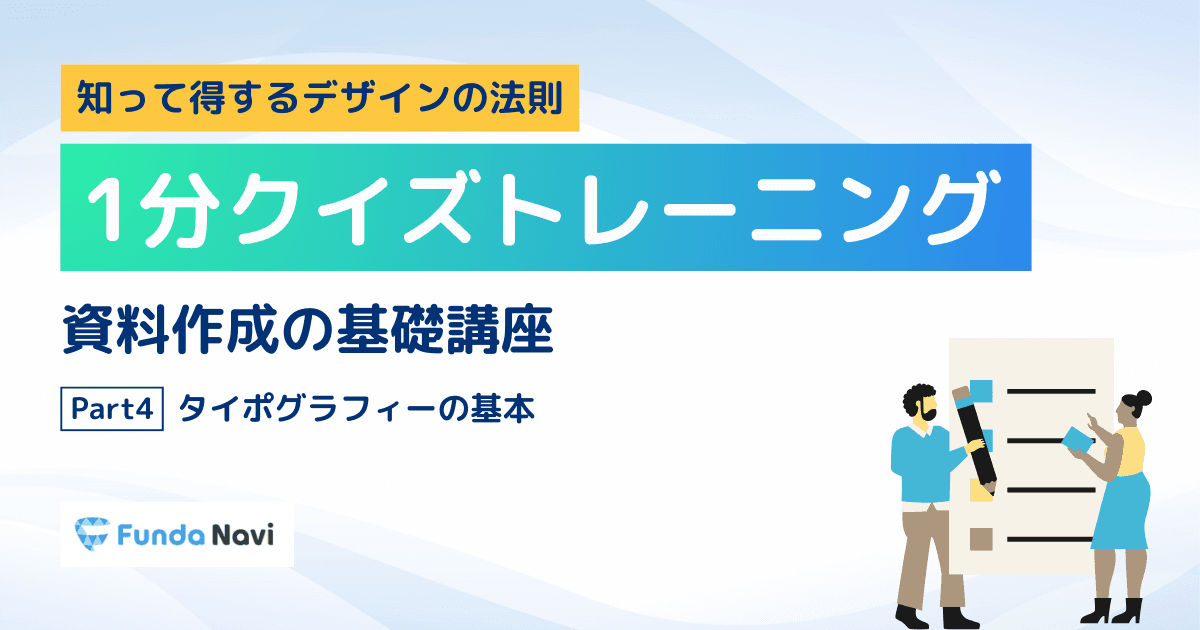 知って得するデザインの法則

1分クイズトレーニング

資料作成の基礎講座

Part4 タイポグラフィーの基本

Funda Navi